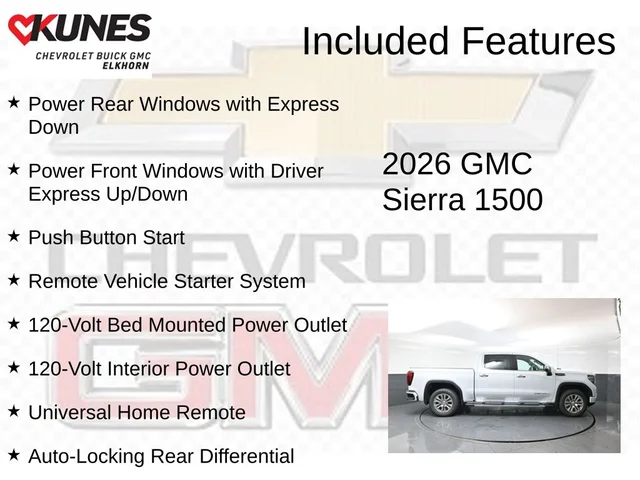 KUNES
CHEVROLET BUICK GMC
ELKHORN

Included Features

★ Power Rear Windows with Express Down

★ Power Front Windows with Driver Express Up/Down

★ Push Button Start

★ Remote Vehicle Starter System

★ 120-Volt Bed Mounted Power Outlet

★ 120-Volt Interior Power Outlet

★ Universal Home Remote

★ Auto-Locking Rear Differential

2026 GMC
Sierra 1500

CHEVROLET

GMC